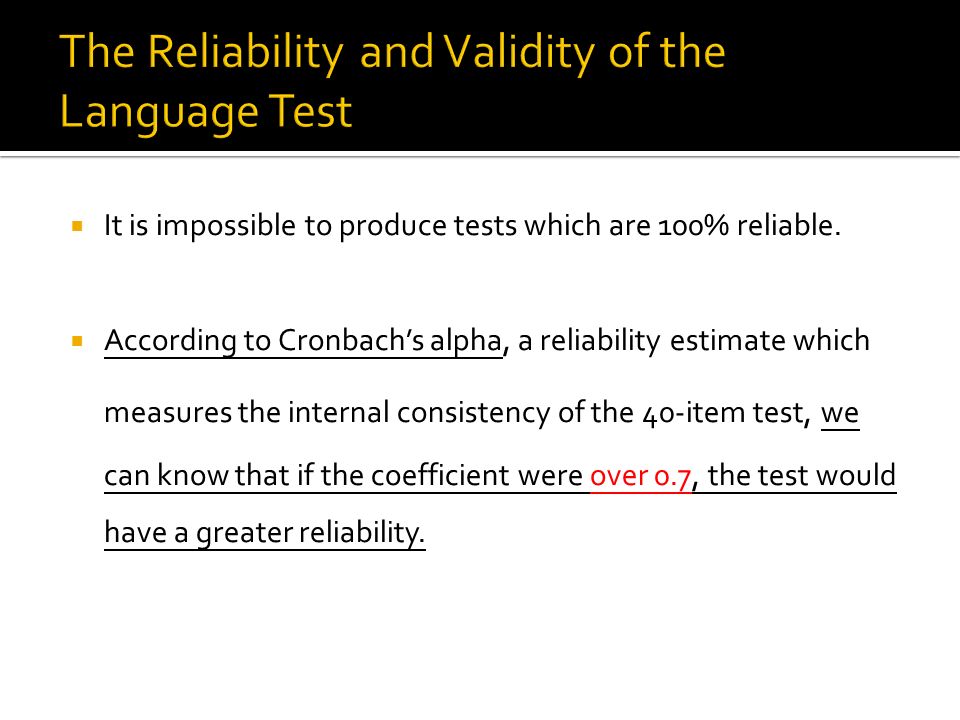 The Reliability and Validity of the Language Test

It is impossible to produce tests which are 100% reliable.

According to Cronbach's alpha, a reliability estimate which measures the internal consistency of the 40-item test, we can know that if the coefficient were over 0.7, the test would have a greater reliability.